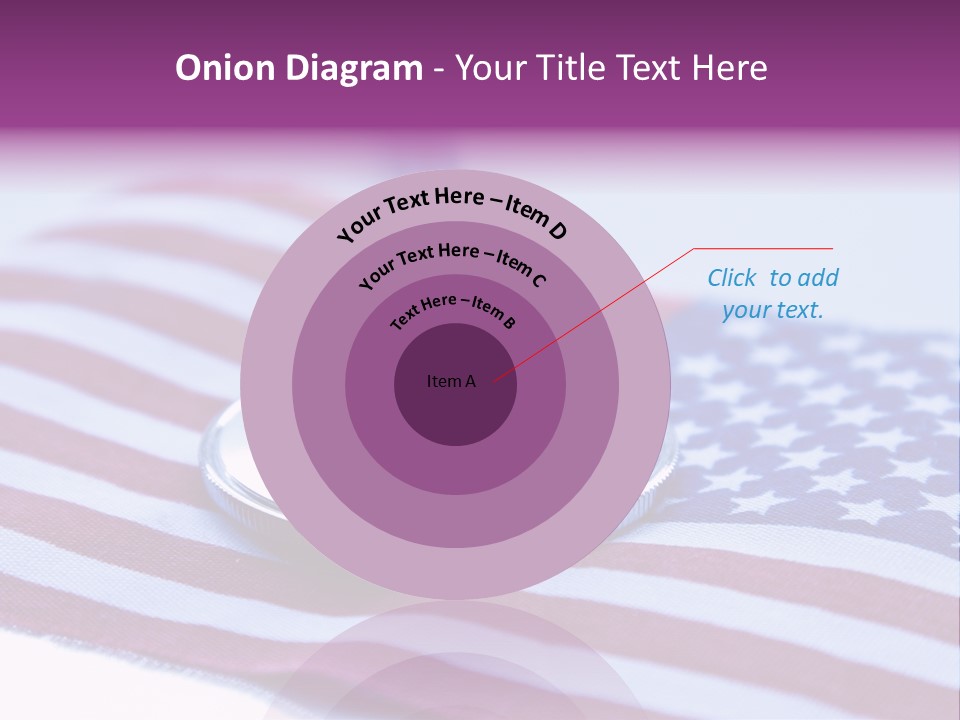 Onion Diagram - Your Title Text Here

Your Text Here – Item D

Your Text Here – Item C

Text Here – Item B

Item A

Click to add your text.